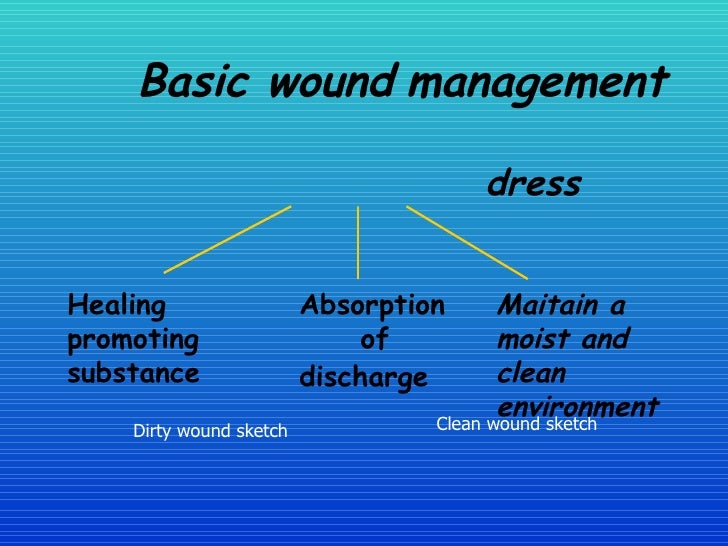 Basic wound management

dress

Healing promoting substance

Absorption of discharge

Maitain a moist and clean environment

Dirty wound sketch

Clean wound sketch